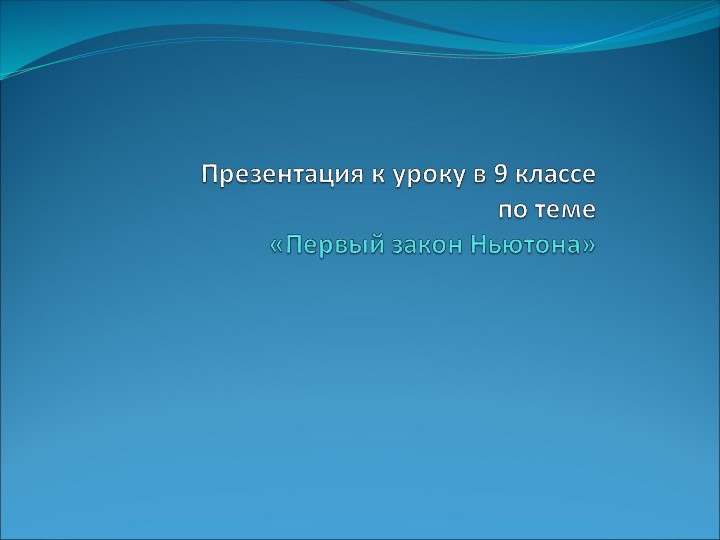 Презентация к уроку в 9 классе
по теме
«Первый закон Ньютона»